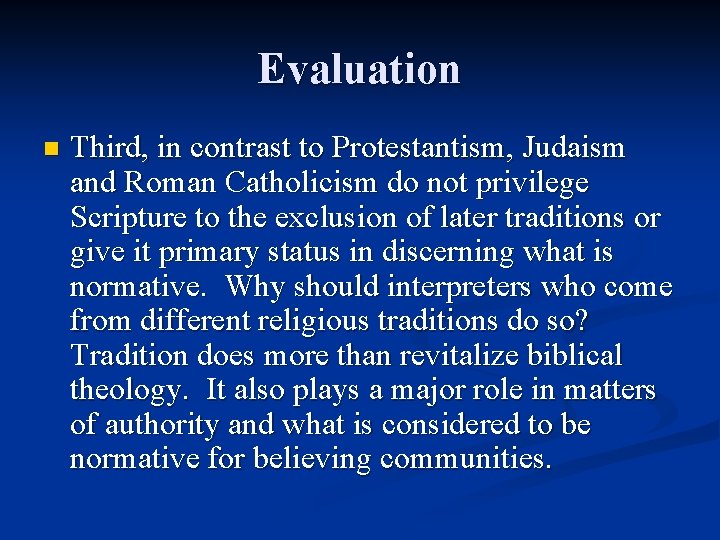 Evaluation

Third, in contrast to Protestantism, Judaism and Roman Catholicism do not privilege Scripture to the exclusion of later traditions or give it primary status in discerning what is normative. Why should interpreters who come from different religious traditions do so? Tradition does more than revitalize biblical theology. It also plays a major role in matters of authority and what is considered to be normative for believing communities.